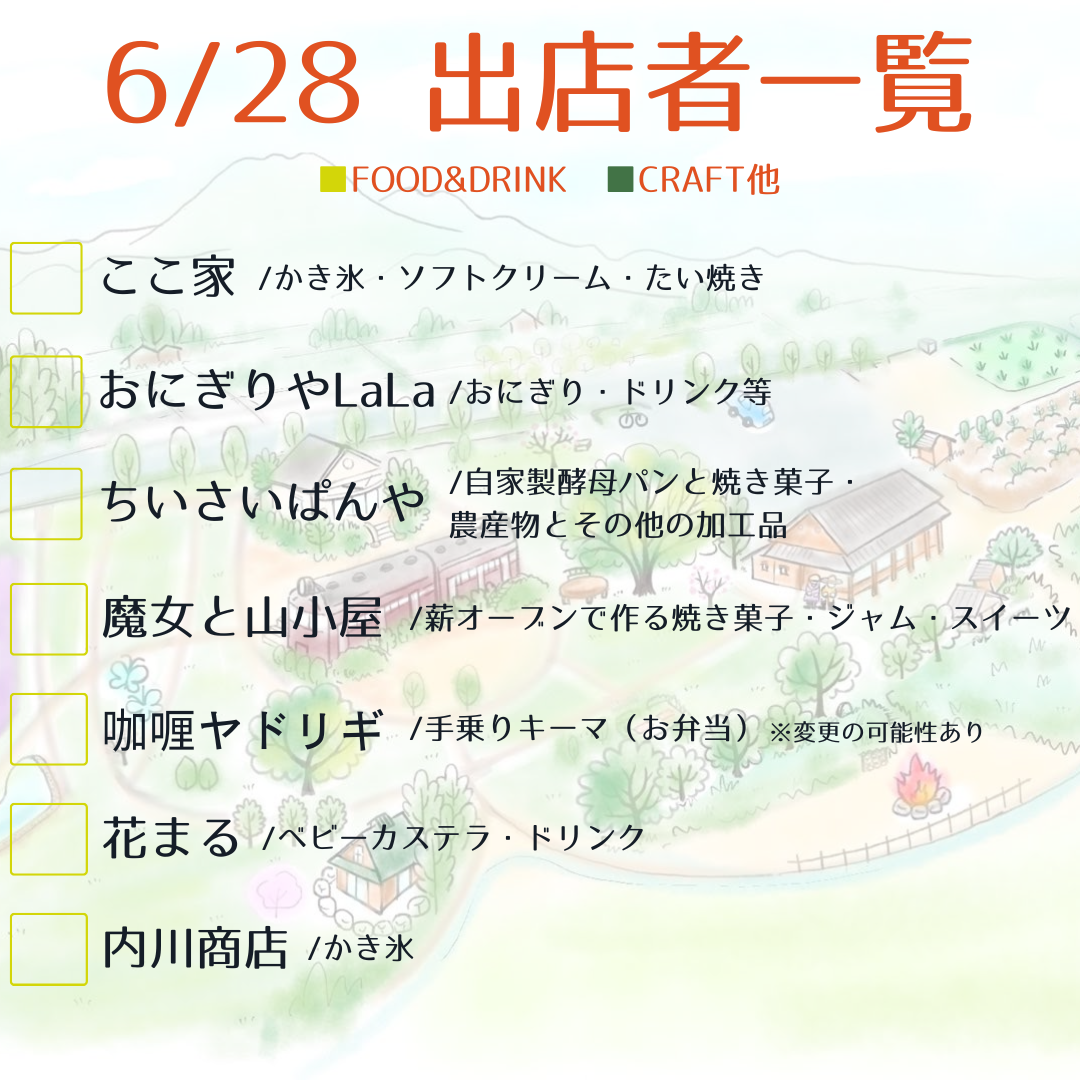 6/28 出店者一覧

■FOOD&DRINK ■CRAFT他

ここ家 /かき氷・ソフトクリーム・たい焼き

おにぎりやLaLa /おにぎり・ドリンク等

ちいさいぱんや /自家製酵母パンと焼き菓子・農産物とその他の加工品

魔女と山小屋 /薪オーブンで作る焼き菓子・ジャム・スイーツ

咖喱ヤドリギ /手乗りキーマ（お弁当）※変更の可能性あり

花まる /ベビーカステラ・ドリンク

内川商店 /かき氷